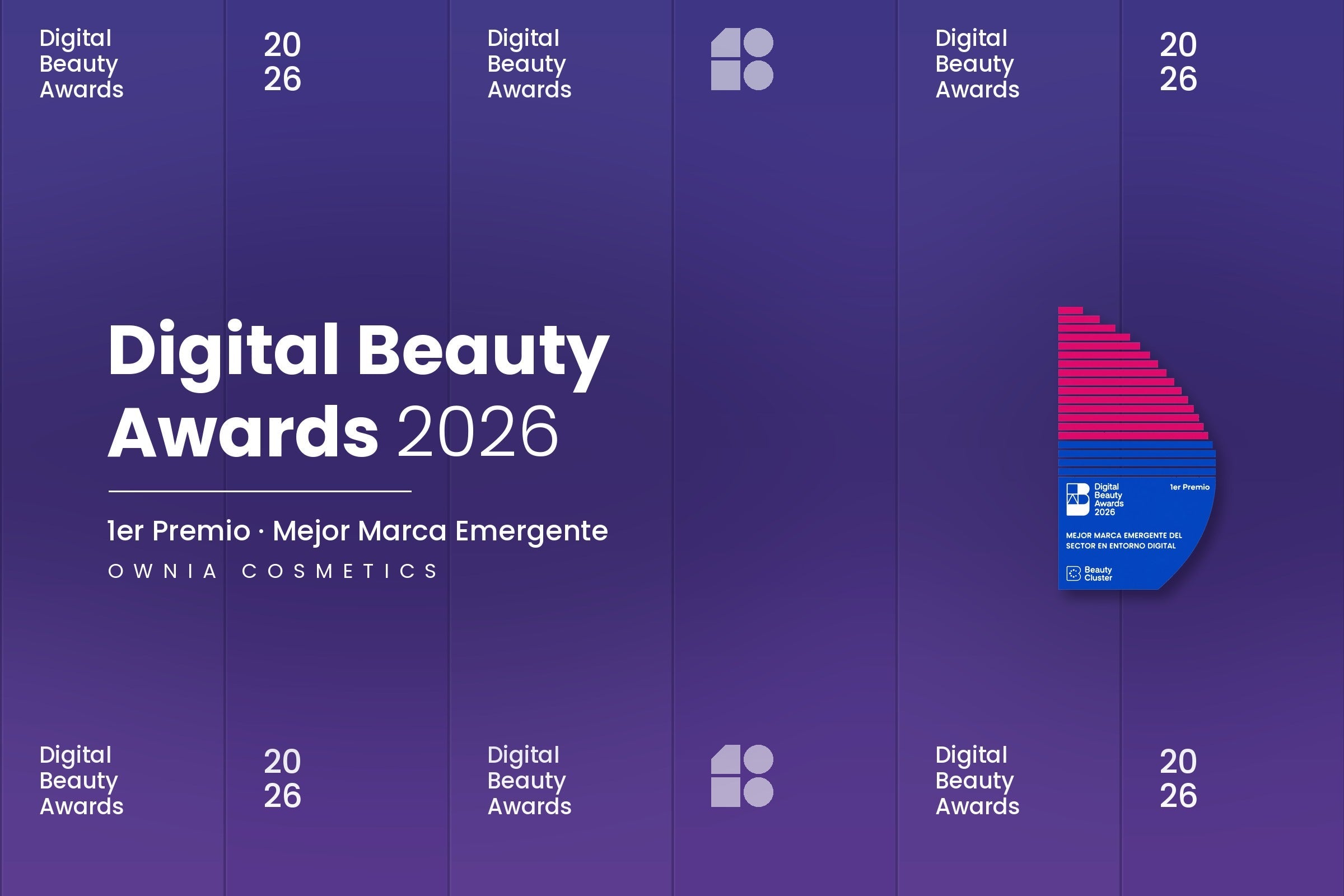 Digital Beauty Awards

20 26

Digital Beauty Awards

Digital Beauty Awards

20 26

Digital Beauty Awards 2026

1er Premio · Mejor Marca Emergente

OWNIA COSMETICS

Digital Beauty Awards 2026

1er Premio

MEJOR MARCA EMERGENTE DEL SECTOR EN ENTORNO DIGITAL

Beauty Cluster

Digital Beauty Awards

20 26

Digital Beauty Awards

Digital Beauty Awards

20 26